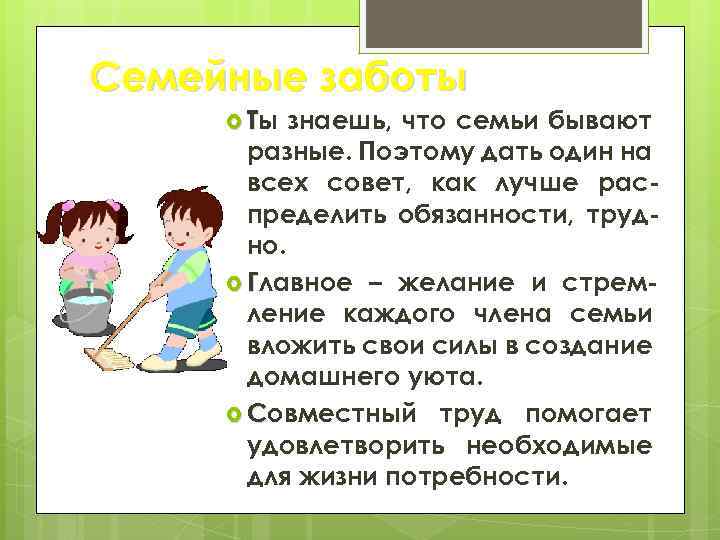 Семейные заботы

Ты знаешь, что семьи бывают разные. Поэтому дать один на всех совет, как лучше распределить обязанности, трудно.

Главное – желание и стремление каждого члена семьи вложить свои силы в создание домашнего уюта.

Совместный труд помогает удовлетворить необходимые для жизни потребности.